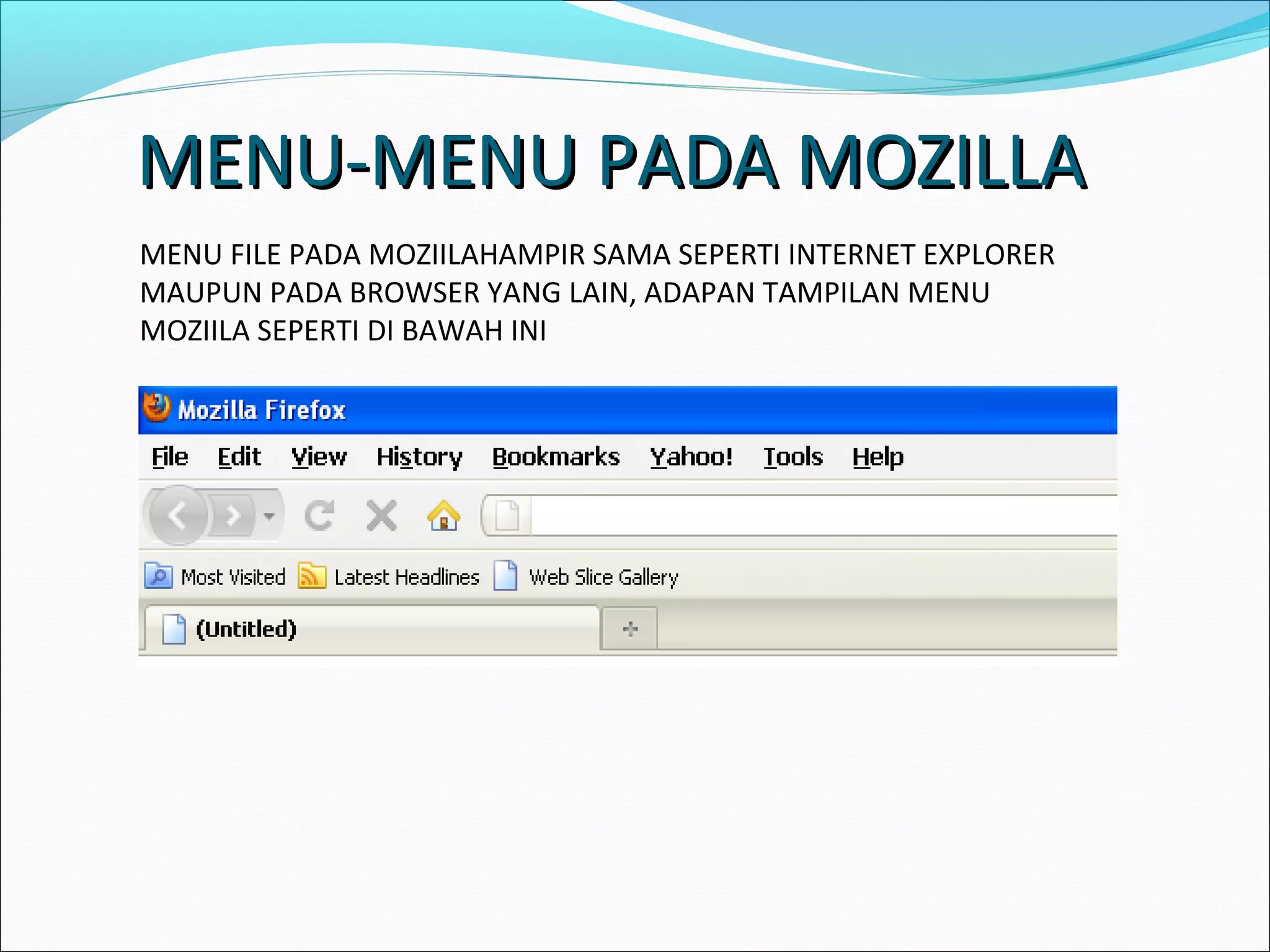 MENU-MENU PADA MOZILLA

MENU FILE PADA MOZIILAHAMPIR SAMA SEPERTI INTERNET EXPLORER MAUPUN PADA BROWSER YANG LAIN, ADAPAN TAMPILAN MENU MOZIILA SEPERTI DI BAWAH INI

Mozilla Firefox

File Edit View History Bookmarks Yahoo! Tools Help

Most Visited Latest Headlines Web Slice Gallery

(Untitled)

+